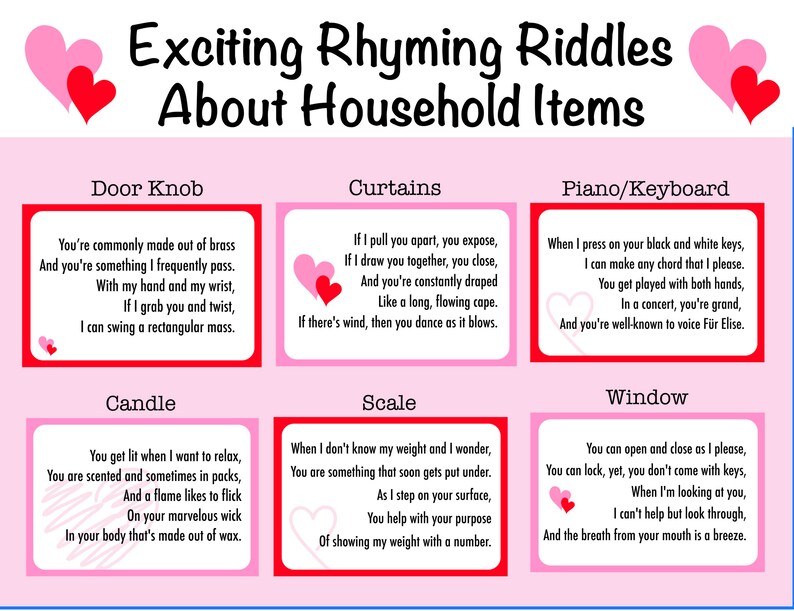 Exciting Rhyming Riddles About Household Items

Door Knob

You're commonly made out of brass
And you're something I frequently pass.
With my hand and my wrist,
If I grab you and twist,
I can swing a rectangular mass.

Curtains

If I pull you apart, you expose,
If I draw you together, you close,
And you're constantly draped
Like a long, flowing cape.
If there's wind, then you dance as it blows.

Piano/Keyboard

When I press on your black and white keys,
I can make any chord that I please.
You get played with both hands,
In a concert, you're grand,
And you're well-known to voice Für Elise.

Candle

You get lit when I want to relax,
You are scented and sometimes in packs,
And a flame likes to flick
On your marvelous wick
In your body that's made out of wax.

Scale

When I don't know my weight and I wonder,
You are something that soon gets put under.
As I step on your surface,
You help with your purpose
Of showing my weight with a number.

Window

You can open and close as I please,
You can lock, yet, you don't come with keys,
When I'm looking at you,
I can't help but look through,
And the breath from your mouth is a breeze.